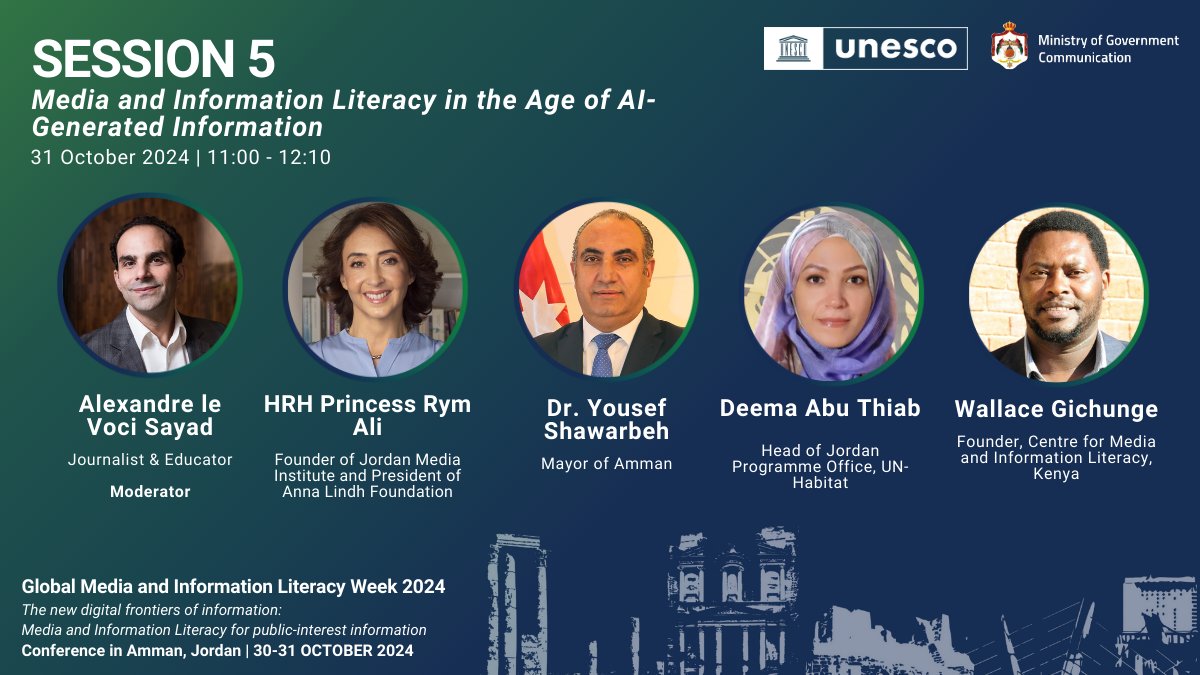 SESSION 5

Media and Information Literacy in the Age of AI-Generated Information

31 October 2024 | 11:00 - 12:10

unesco

Ministry of Government Communication

Alexandre le Voci Sayad

Journalist & Educator

Moderator

HRH Princess Rym Ali

Founder of Jordan Media Institute and President of Anna Lindh Foundation

Dr. Yousef Shawarbeh

Mayor of Amman

Deema Abu Thiab

Head of Jordan Programme Office, UN-Habitat

Wallace Gichunge

Founder, Centre for Media and Information Literacy, Kenya

Global Media and Information Literacy Week 2024

The new digital frontiers of information: Media and Information Literacy for public-interest information

Conference in Amman, Jordan | 30-31 OCTOBER 2024